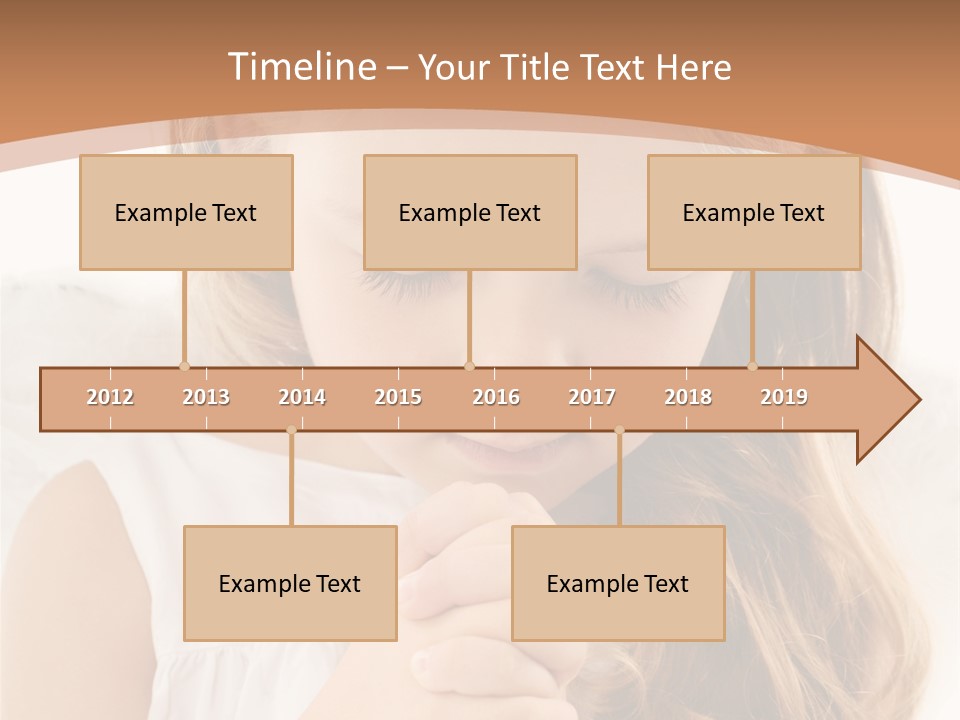 Timeline – Your Title Text Here

Example Text

Example Text

Example Text

2012 2013 2014 2015 2016 2017 2018 2019

Example Text

Example Text